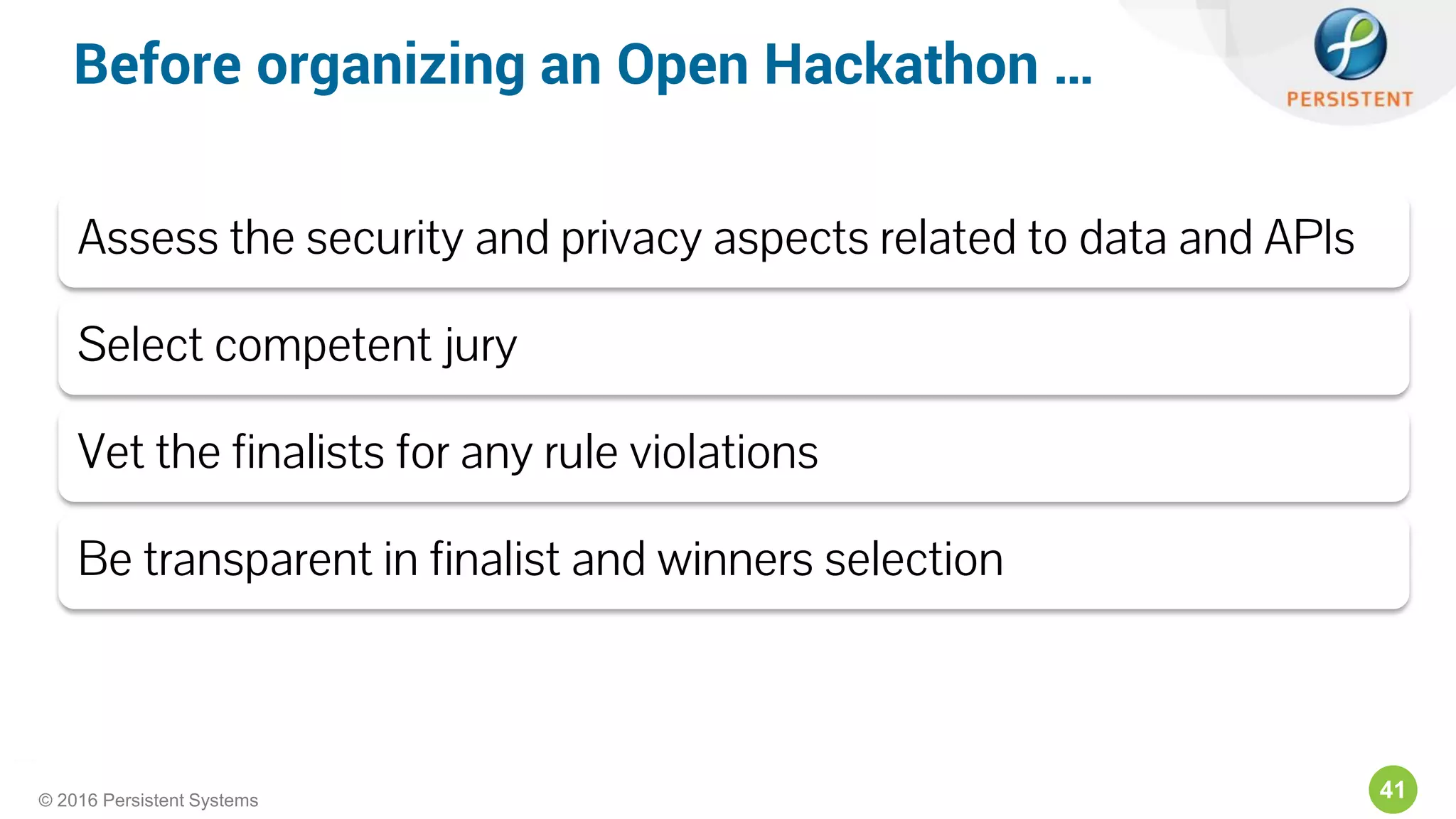 Before organizing an Open Hackathon …

PERSISTENT

Assess the security and privacy aspects related to data and APIs

Select competent jury

Vet the finalists for any rule violations

Be transparent in finalist and winners selection

© 2016 Persistent Systems

41